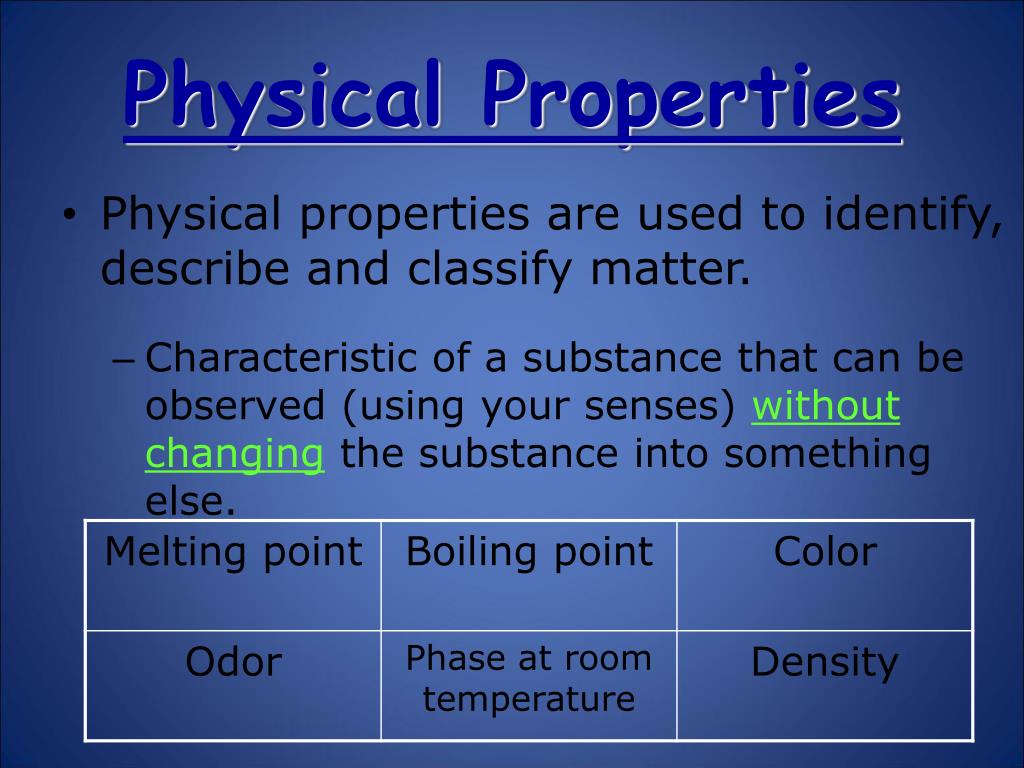 Physical Properties

• Physical properties are used to identify, describe and classify matter.

– Characteristic of a substance that can be observed (using your senses) without changing the substance into something else.

| Melting point | Boiling point | Color |
|---|---|---|
| Odor | Phase at room temperature | Density |